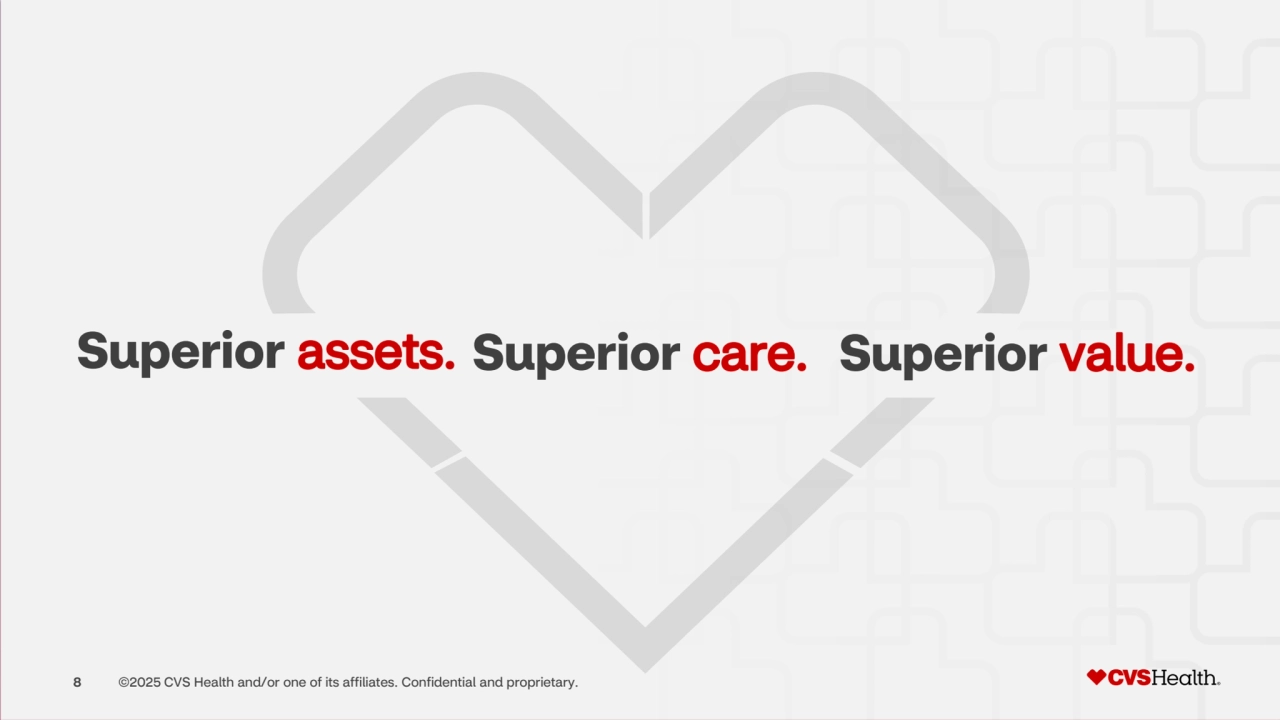 Superior assets. Superior care. Superior value.

8 ©2025 CVS Health and/or one of its affiliates. Confidential and proprietary.

CVSHealth.